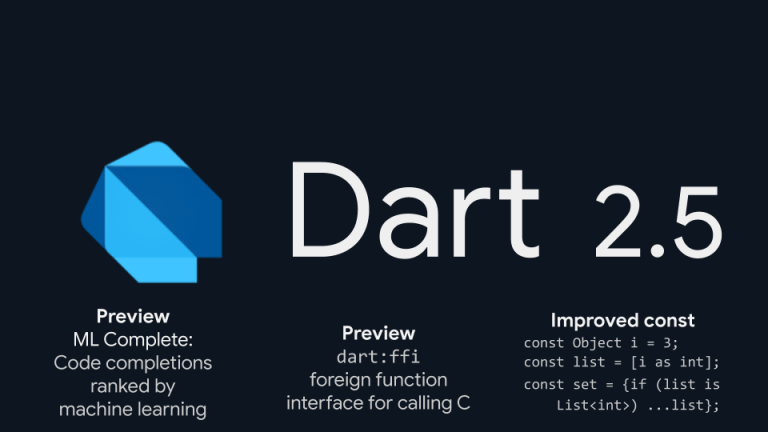 Dart 2.5

Preview
ML Complete:
Code completions ranked by machine learning

Preview
dart:ffi
foreign function interface for calling C

Improved const
const Object i = 3;
const list = [i as int];
const set = {if (list is List<int>) ...list};